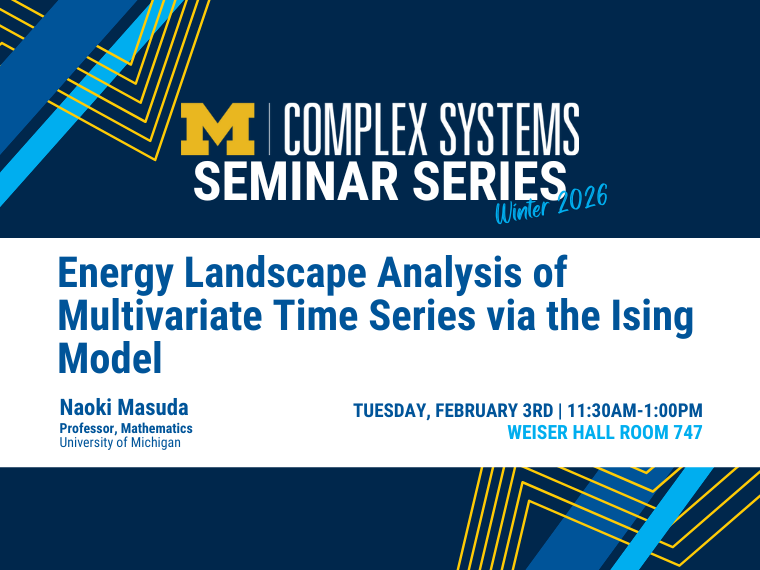 M | COMPLEX SYSTEMS
SEMINAR SERIES
Winter 2026

Energy Landscape Analysis of Multivariate Time Series via the Ising Model

Naoki Masuda
Professor, Mathematics
University of Michigan

TUESDAY, FEBRUARY 3RD | 11:30AM-1:00PM
WEISER HALL ROOM 747